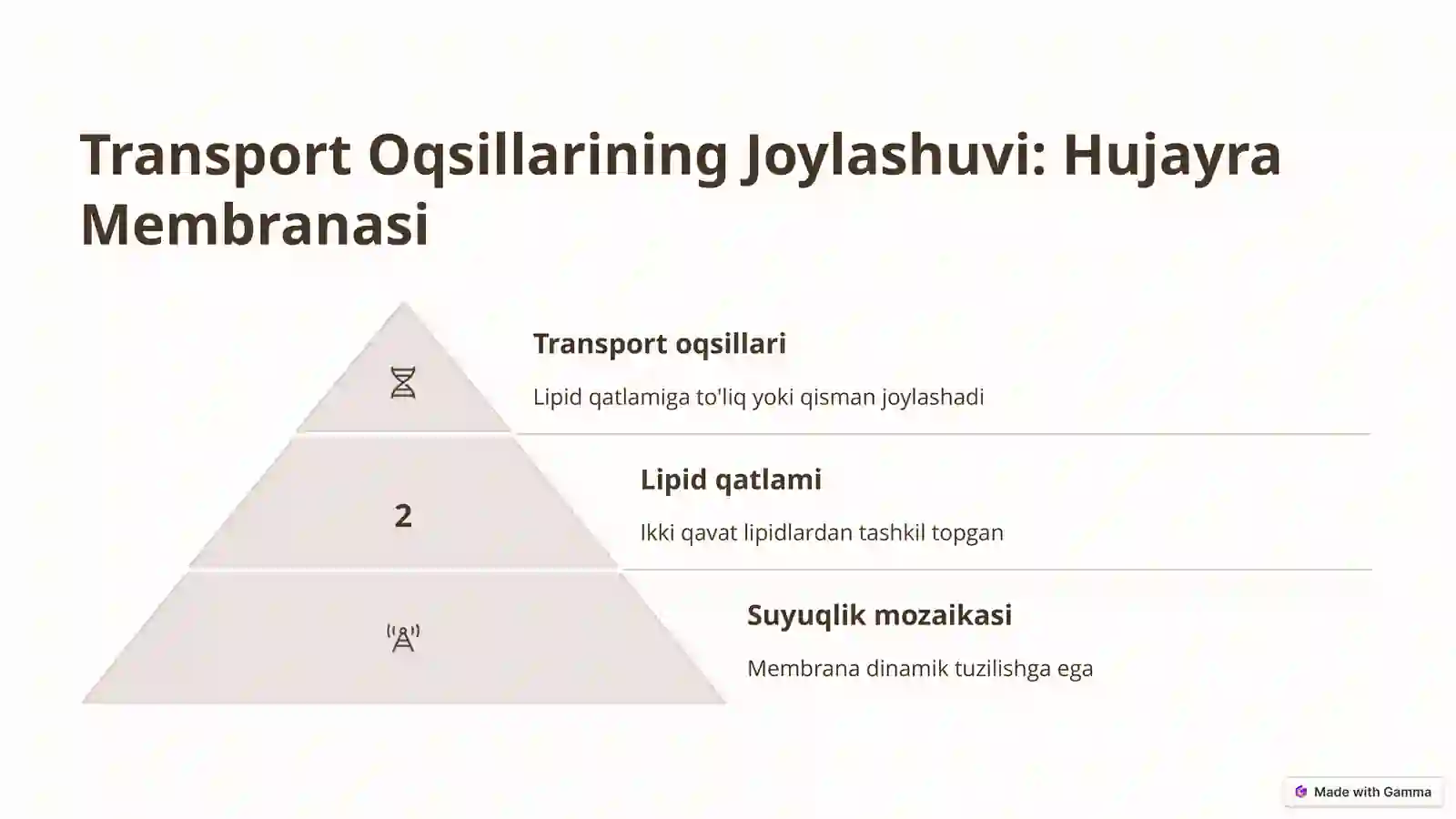 Transport Oqsillarining Joylashuvi: Hujayra Membranasi

Transport oqsillari

Lipid qatlamiga to'liq yoki qisman joylashadi

2

Lipid qatlami

Ikki qavat lipidlardan tashkil topgan

Suyuqlik mozaikasi

Membrana dinamik tuzilishga ega

Made with Gamma